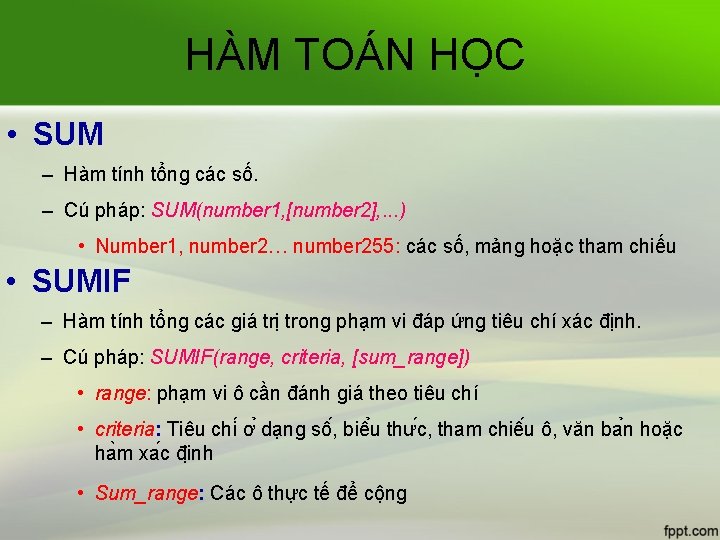 HÀM TOÁN HỌC

• SUM

– Hàm tính tổng các số.

– Cú pháp: SUM(number1,[number2],...)

• Number1, number2… number255: các số, mảng hoặc tham chiếu

• SUMIF

– Hàm tính tổng các giá trị trong phạm vi đáp ứng tiêu chí xác định.

– Cú pháp: SUMIF(range, criteria, [sum_range])

• range: phạm vi ô cần đánh giá theo tiêu chí

• criteria: Tiêu chí ở dạng số, biểu thức, tham chiếu ô, văn bản hoặc hàm xác định

• Sum_range: Các ô thực tế để cộng

fppt.com